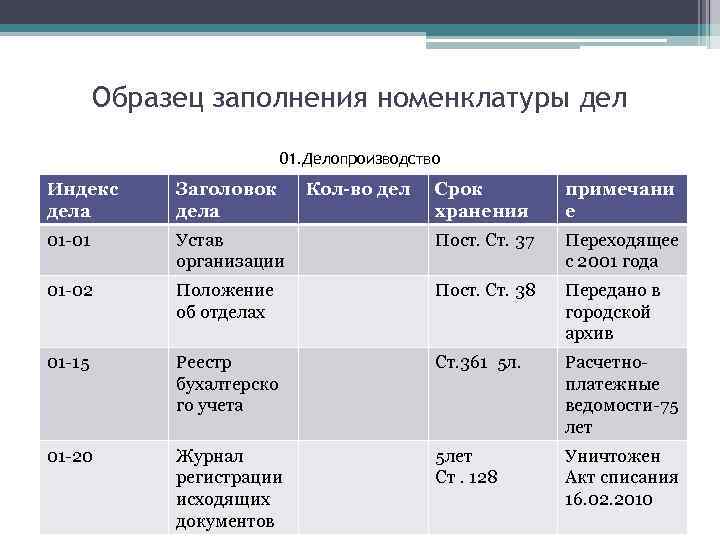 Образец заполнения номенклатуры дел

01.Делопроизводство

| Индекс дела | Заголовок дела | Кол-во дел | Срок хранения | примечание |
|---|---|---|---|---|
| 01-01 | Устав организации | | Пост. Ст. 37 | Переходящее с 2001 года |
| 01-02 | Положение об отделах | | Пост. Ст. 38 | Передано в городской архив |
| 01-15 | Реестр бухалтерского учета | | Ст.361 5л. | Расчетно-платежные ведомости-75 лет |
| 01-20 | Журнал регистрации исходящих документов | | 5лет Ст . 128 | Уничтожен Акт списания 16.02.2010 |